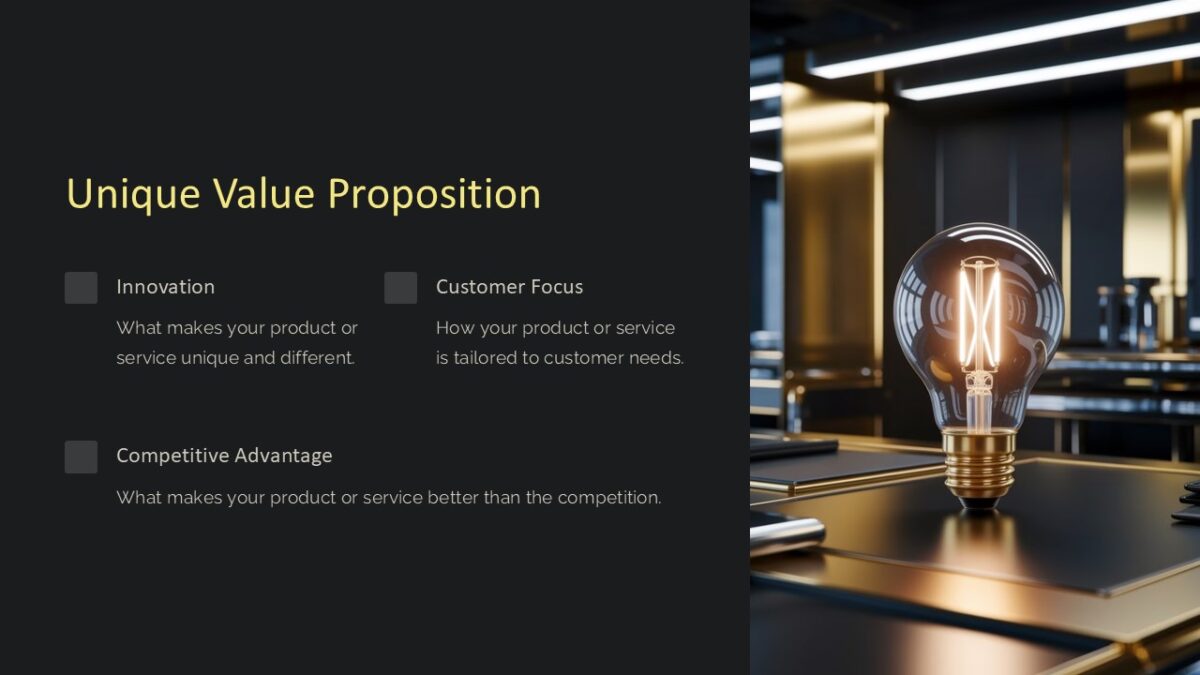 Unique Value Proposition

Innovation

What makes your product or service unique and different.

Customer Focus

How your product or service is tailored to customer needs.

Competitive Advantage

What makes your product or service better than the competition.